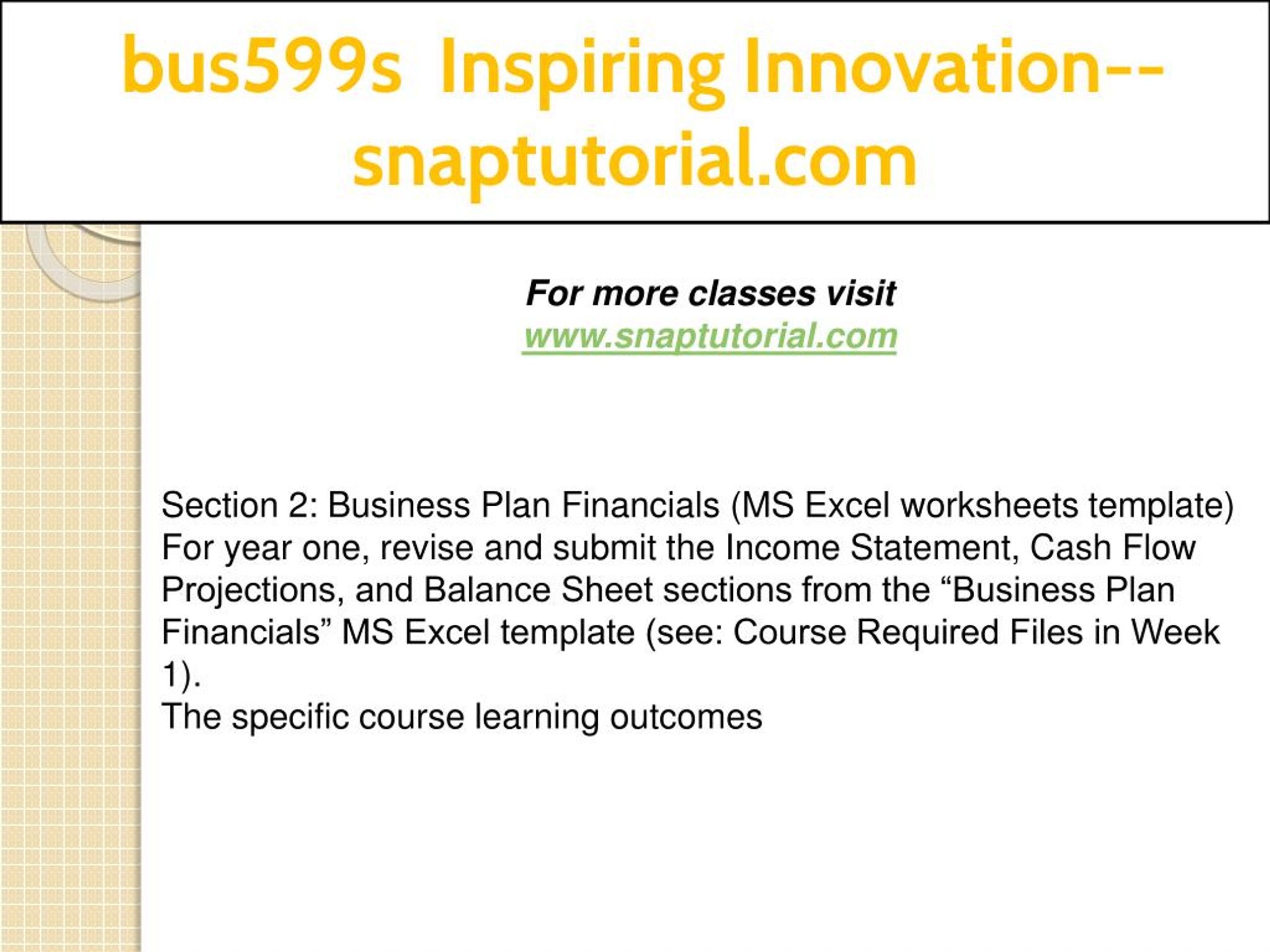 bus599s Inspiring Innovation--snaptutorial.com

For more classes visit
www.snaptutorial.com

Section 2: Business Plan Financials (MS Excel worksheets template)
For year one, revise and submit the Income Statement, Cash Flow Projections, and Balance Sheet sections from the “Business Plan Financials” MS Excel template (see: Course Required Files in Week 1).
The specific course learning outcomes